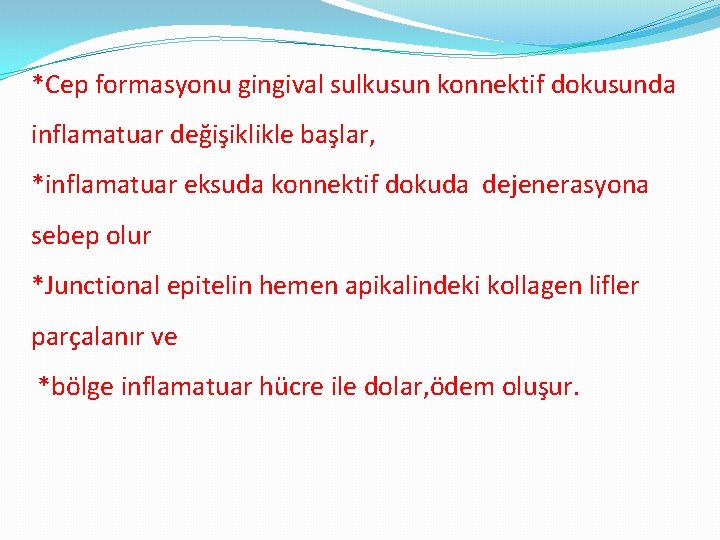 *Cep formasyonu gingival sulkusun konnektif dokusunda inflamatuar değişiklikle başlar,
*inflamatuar eksuda konnektif dokuda  dejenerasyona sebep olur
*Junctional epitelin hemen apikalindeki kollagen lifler parçalanır ve
 *bölge inflamatuar hücre ile dolar,ödem oluşur.